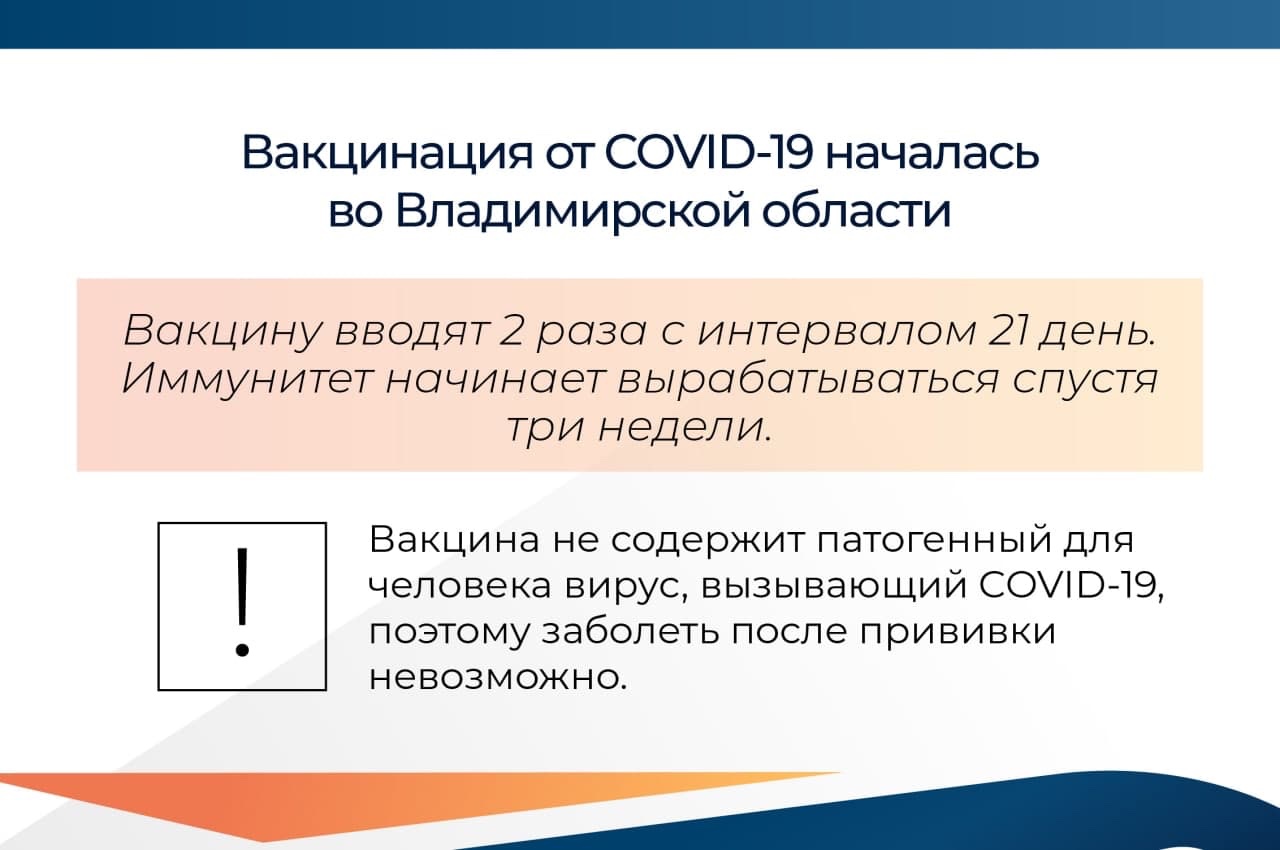 Вакцинация от COVID-19 началась во Владимирской области

Вакцину вводят 2 раза с интервалом 21 день. Иммунитет начинает вырабатываться спустя три недели.

!

Вакцина не содержит патогенный для человека вирус, вызывающий COVID-19, поэтому заболеть после прививки невозможно.